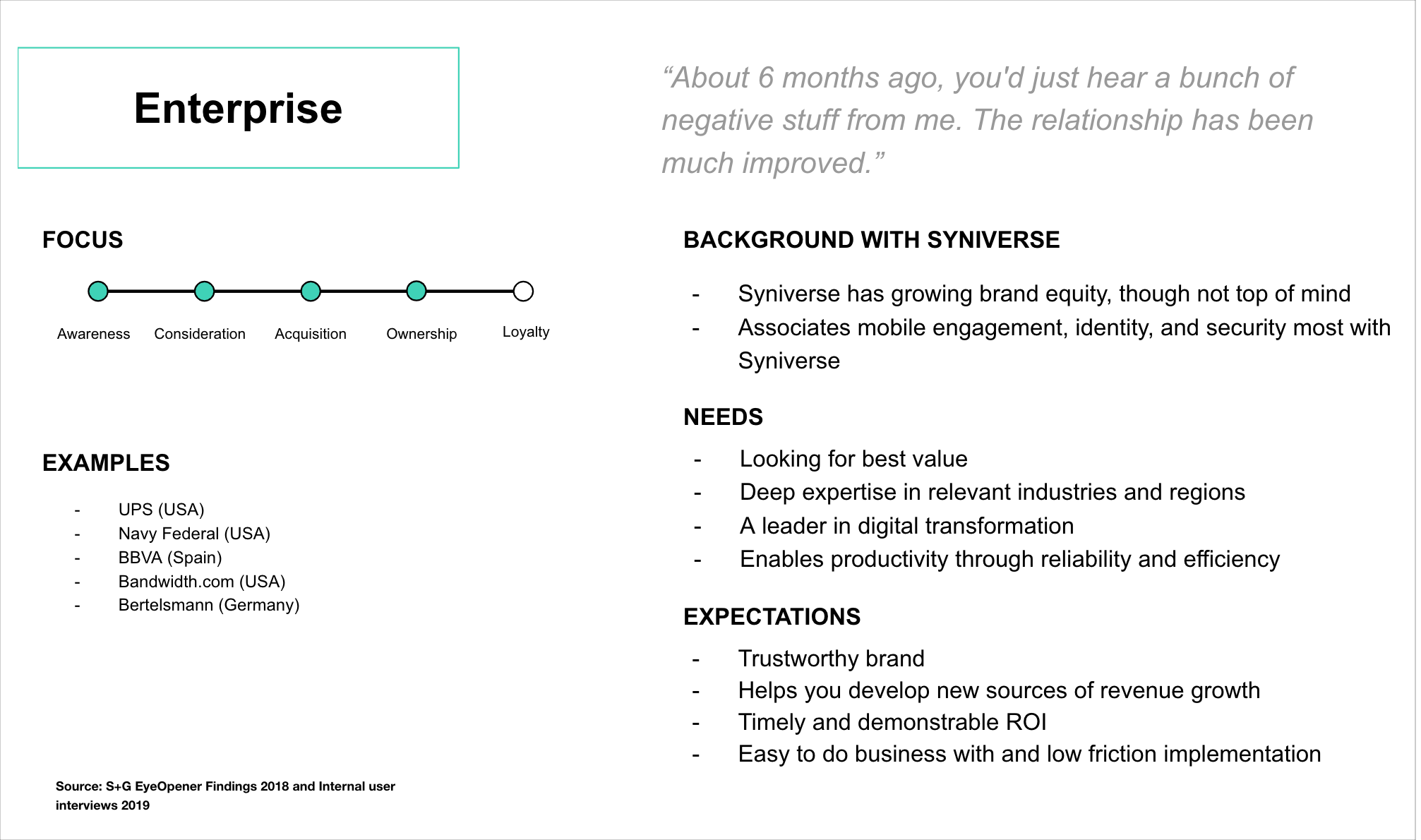 Enterprise

FOCUS

Awareness Consideration Acquisition Ownership Loyalty

EXAMPLES

- UPS (USA)
- Navy Federal (USA)
- BBVA (Spain)
- Bandwidth.com (USA)
- Bertelsmann (Germany)

Source: S+G EyeOpener Findings 2018 and Internal user interviews 2019

“About 6 months ago, you'd just hear a bunch of negative stuff from me. The relationship has been much improved.”

BACKGROUND WITH SYNIVERSE

- Syniverse has growing brand equity, though not top of mind
- Associates mobile engagement, identity, and security most with Syniverse

NEEDS

- Looking for best value
- Deep expertise in relevant industries and regions
- A leader in digital transformation
- Enables productivity through reliability and efficiency

EXPECTATIONS

- Trustworthy brand
- Helps you develop new sources of revenue growth
- Timely and demonstrable ROI
- Easy to do business with and low friction implementation